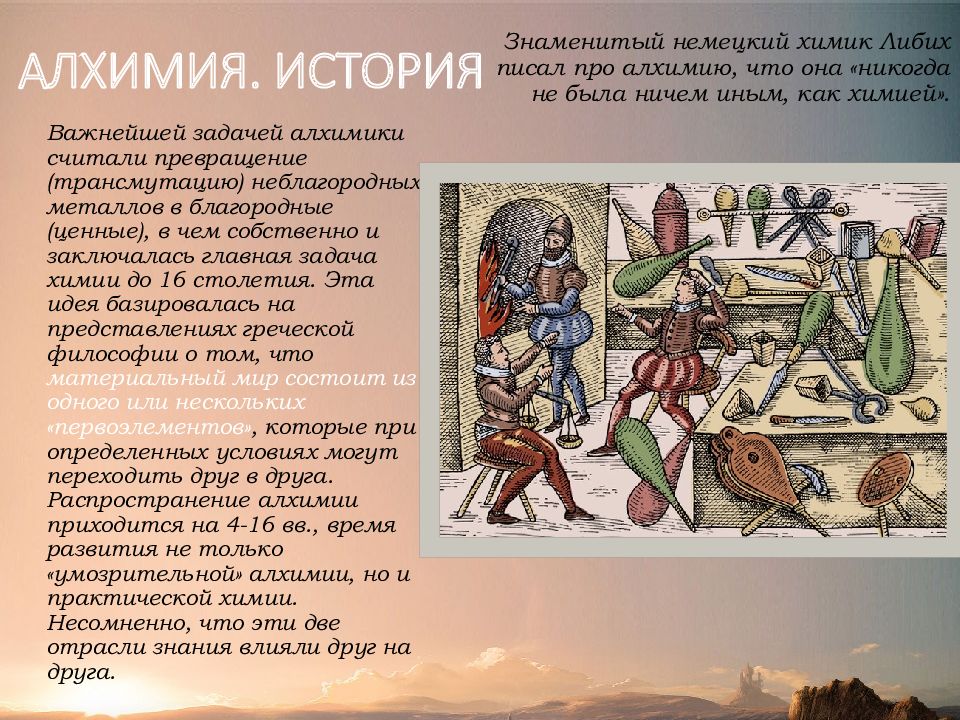 АЛХИМИЯ. ИСТОРИЯ

Знаменитый немецкий химик Либих писал про алхимию, что она «никогда не была ничем иным, как химией».

Важнейшей задачей алхимики считали превращение (трансмутацию) неблагородных металлов в благородные (ценные), в чем собственно и заключалась главная задача химии до 16 столетия. Эта идея базировалась на представлениях греческой философии о том, что материальный мир состоит из одного или нескольких «первоэлементов», которые при определенных условиях могут переходить друг в друга. Распространение алхимии приходится на 4-16 вв., время развития не только «умозрительной» алхимии, но и практической химии. Несомненно, что эти две отрасли знания влияли друг на друга.